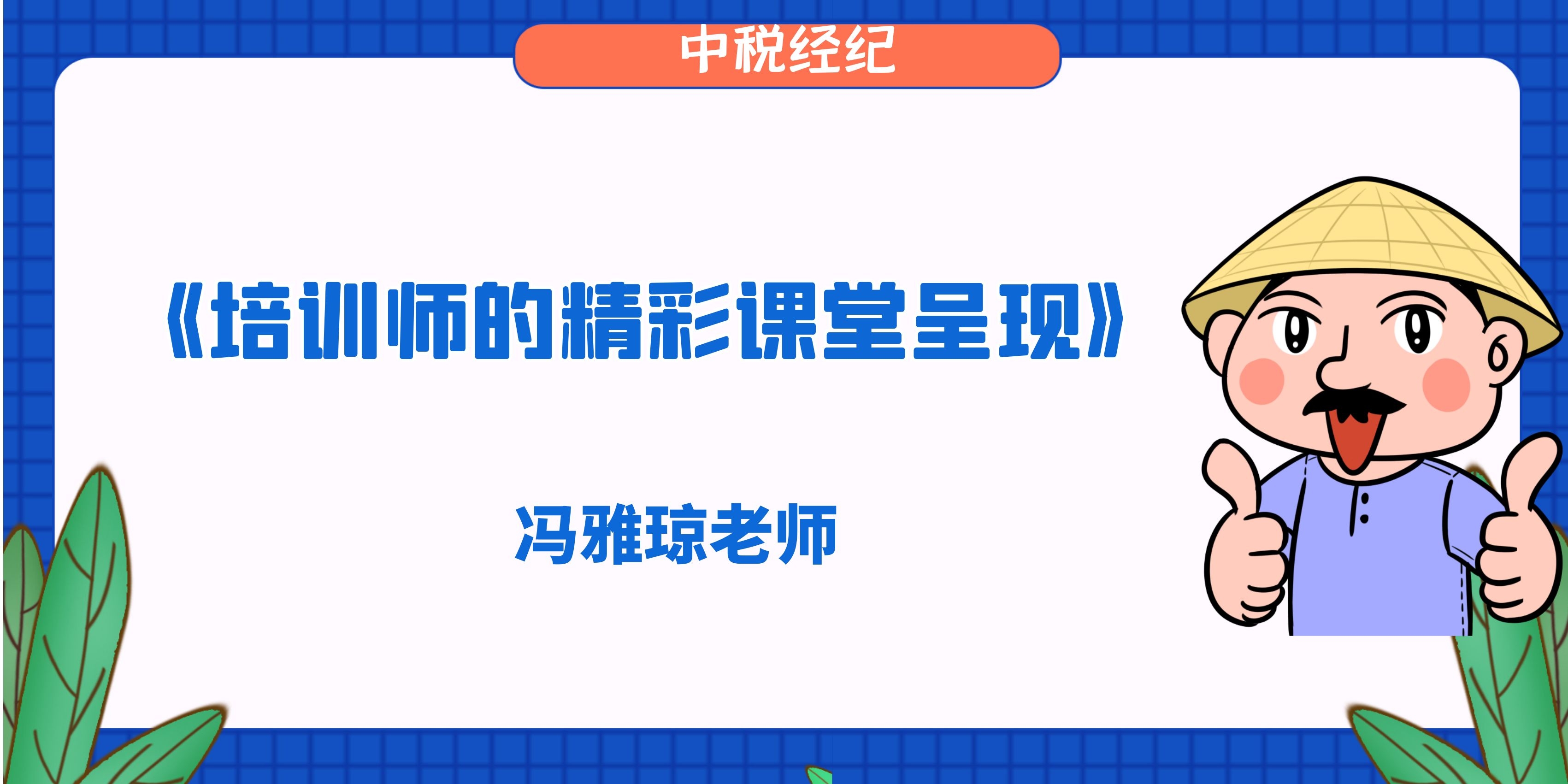 中税经纪

《培训师的精彩课堂呈现》

冯雅琼老师